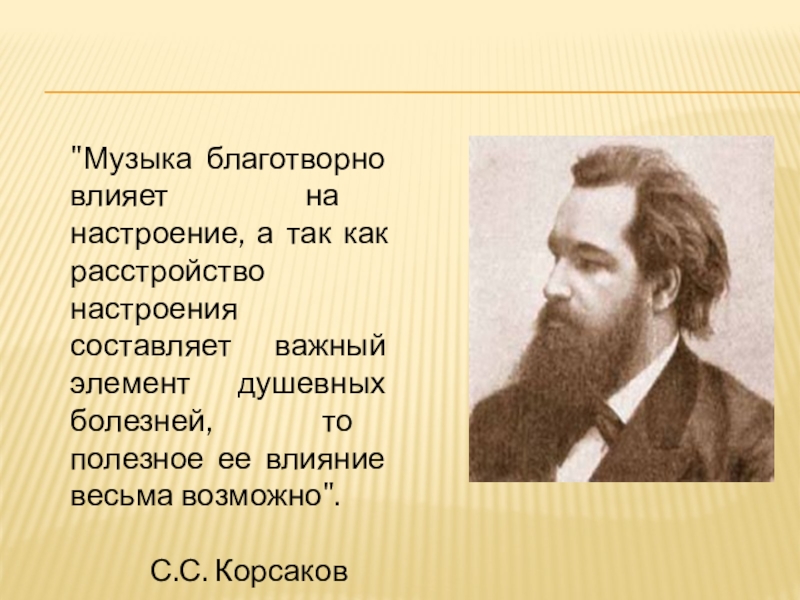 "Музыка благотворно влияет на настроение, а так как расстройство настроения составляет важный элемент душевных болезней, то полезное ее влияние весьма возможно".

С.С. Корсаков